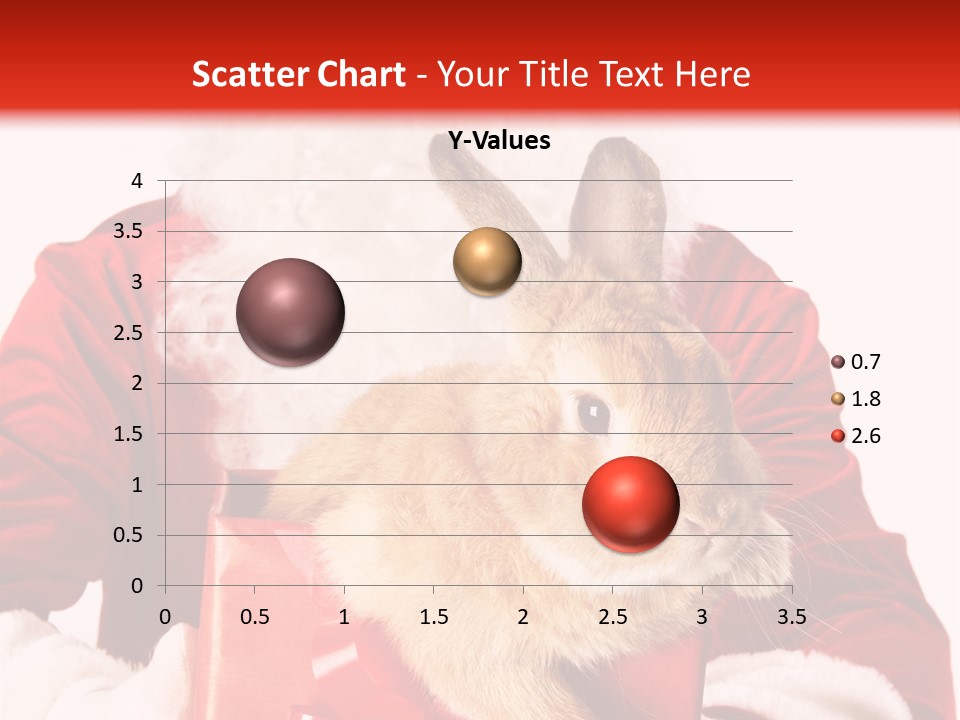 Scatter Chart - Your Title Text Here

Y-Values

4
3.5
3
2.5
2
1.5
1
0.5
0

0 0.5 1 1.5 2 2.5 3 3.5

0.7
1.8
2.6